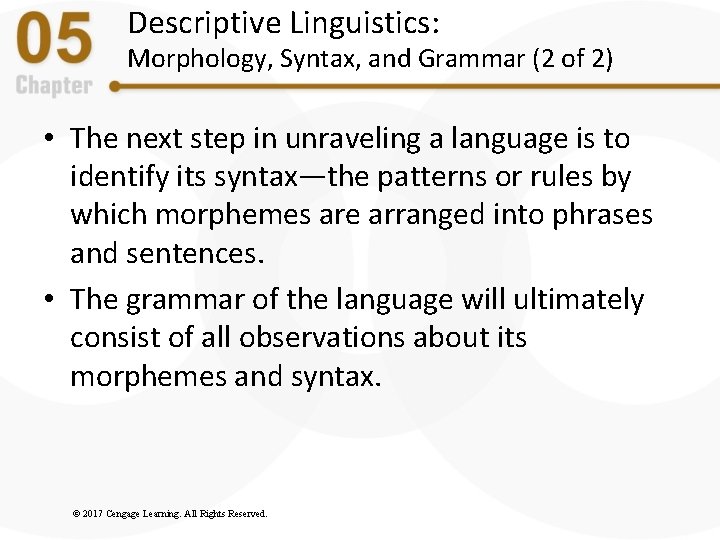 05
Chapter

Descriptive Linguistics:
Morphology, Syntax, and Grammar (2 of 2)

• The next step in unraveling a language is to identify its syntax—the patterns or rules by which morphemes are arranged into phrases and sentences.

• The grammar of the language will ultimately consist of all observations about its morphemes and syntax.

© 2017 Cengage Learning. All Rights Reserved.